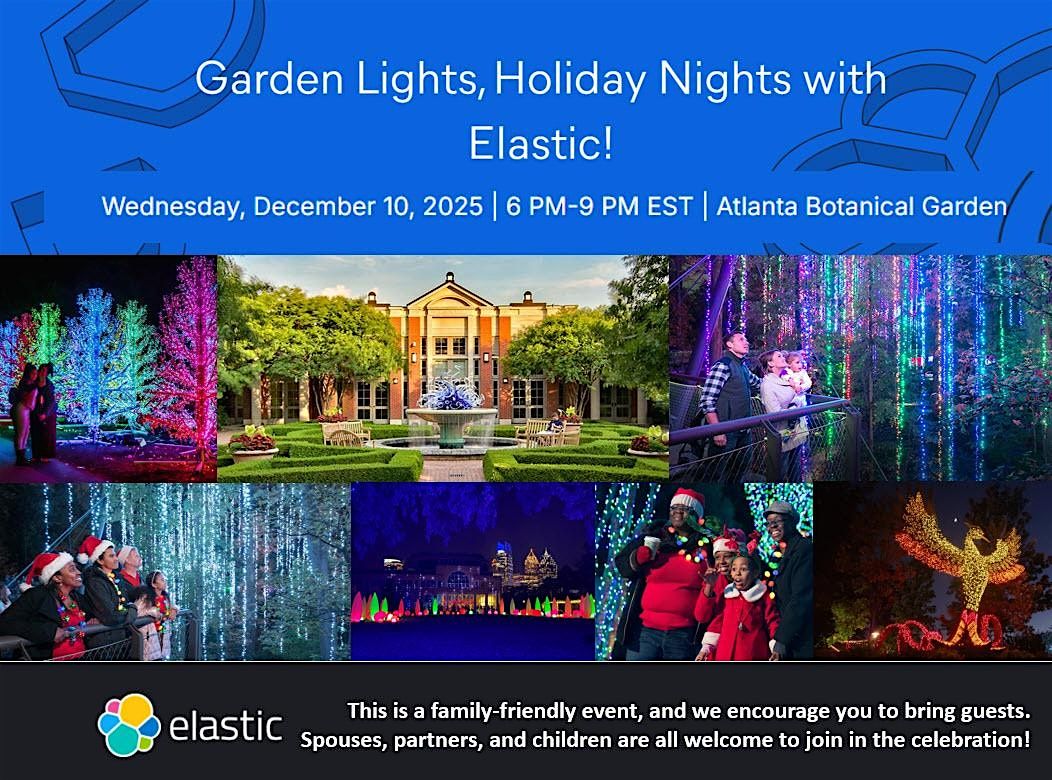 Garden Lights, Holiday Nights with Elastic!

Wednesday, December 10, 2025 | 6 PM-9 PM EST | Atlanta Botanical Garden

elastic

This is a family-friendly event, and we encourage you to bring guests. Spouses, partners, and children are all welcome to join in the celebration!